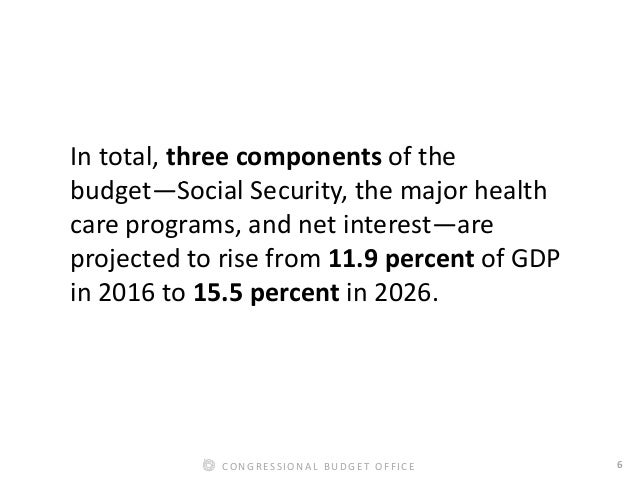 In total, three components of the budget—Social Security, the major health care programs, and net interest—are projected to rise from 11.9 percent of GDP in 2016 to 15.5 percent in 2026.

CONGRESSIONAL BUDGET OFFICE

6